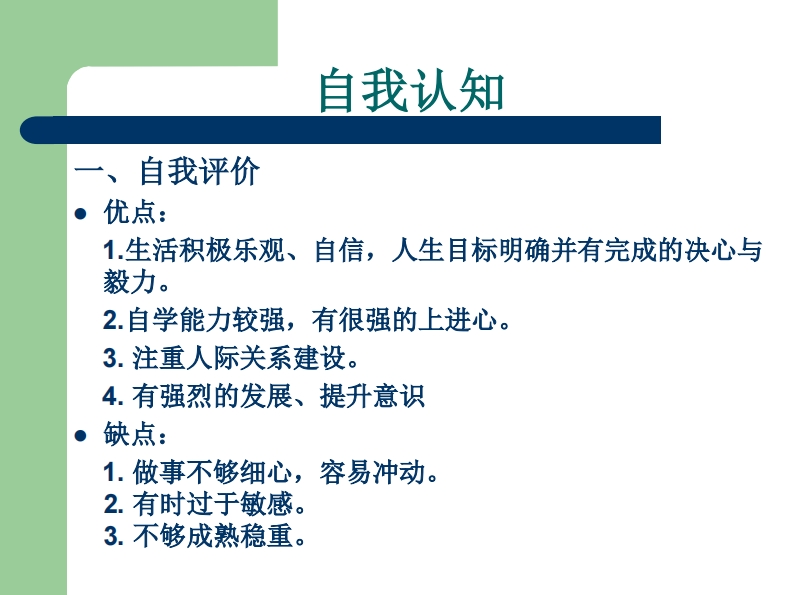 自我认知

一、自我评价

● 优点：

1.生活积极乐观、自信，人生目标明确并有完成的决心与毅力。

2.自学能力较强，有很强的上进心。

3. 注重人际关系建设。

4. 有强烈的发展、提升意识

● 缺点：

1. 做事不够细心，容易冲动。

2. 有时过于敏感。

3. 不够成熟稳重。